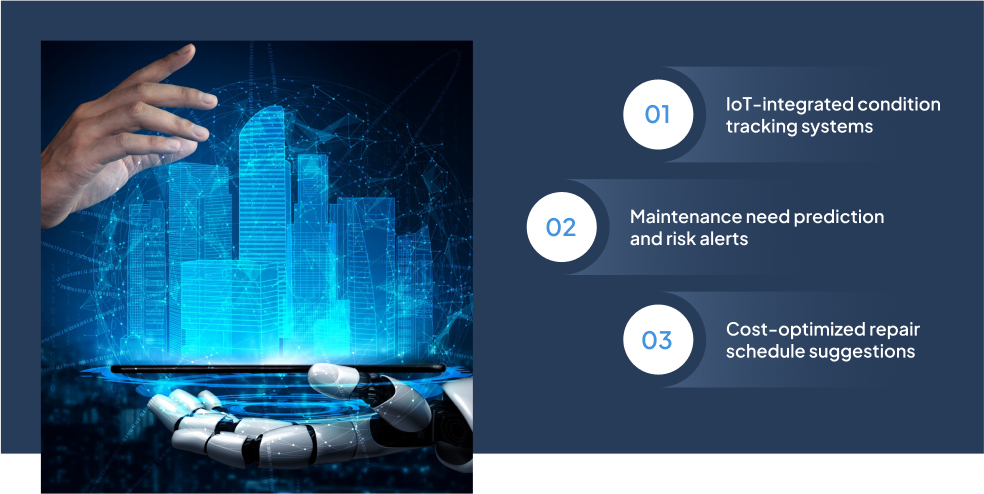 01

IoT-integrated condition tracking systems

02

Maintenance need prediction and risk alerts

03

Cost-optimized repair schedule suggestions